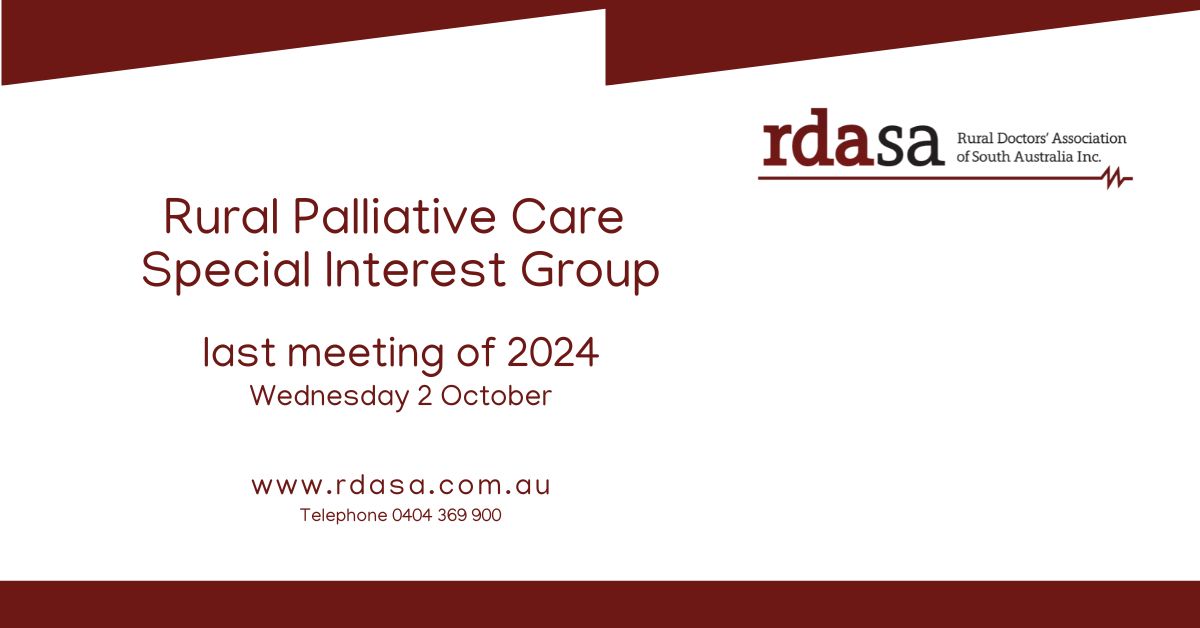 rdasa Rural Doctors' Association of South Australia Inc.

Rural Palliative Care Special Interest Group

last meeting of 2024
Wednesday 2 October

www.rdasa.com.au
Telephone 0404 369 900